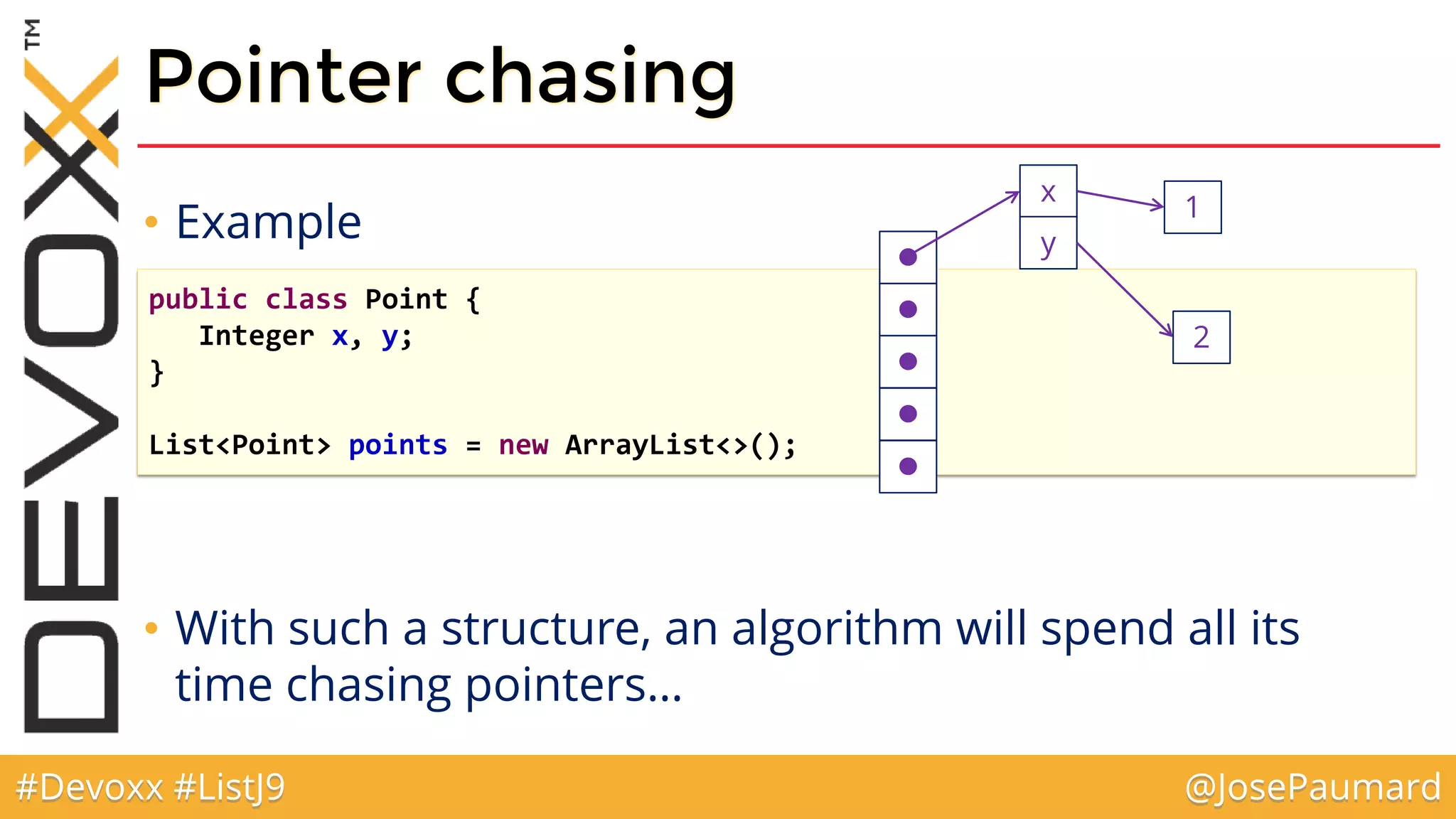 DEVOXX TM

Pointer chasing

• Example

public class Point {
   Integer x, y;
}

List<Point> points = new ArrayList<>();

x
y
1
2

• With such a structure, an algorithm will spend all its time chasing pointers…

#Devoxx #ListJ9

@JosePaumard